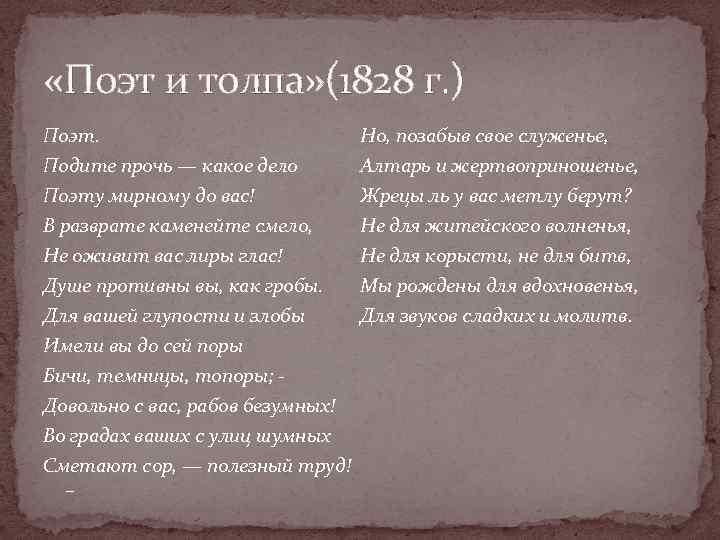 «Поэт и толпа»(1828 г.)

Поэт.
Подите прочь — какое дело
Поэту мирному до вас!
В разврате каменейте смело,
Не оживит вас лиры глас!
Душе противны вы, как гробы.
Для вашей глупости и злобы
Имели вы до сей поры
Бичи, темницы, топоры; -
Довольно с вас, рабов безумных!
Во градах ваших с улиц шумных
Сметают сор, — полезный труд!
–

Но, позабыв свое служенье,
Алтарь и жертвоприношенье,
Жрецы ль у вас метлу берут?
Не для житейского волненья,
Не для корысти, не для битв,
Мы рождены для вдохновенья,
Для звуков сладких и молитв.